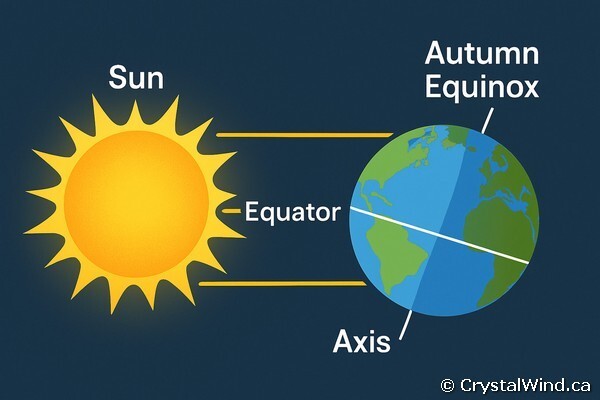 Sun

Autumn Equinox

Equator

Axis

© CrystalWind.ca